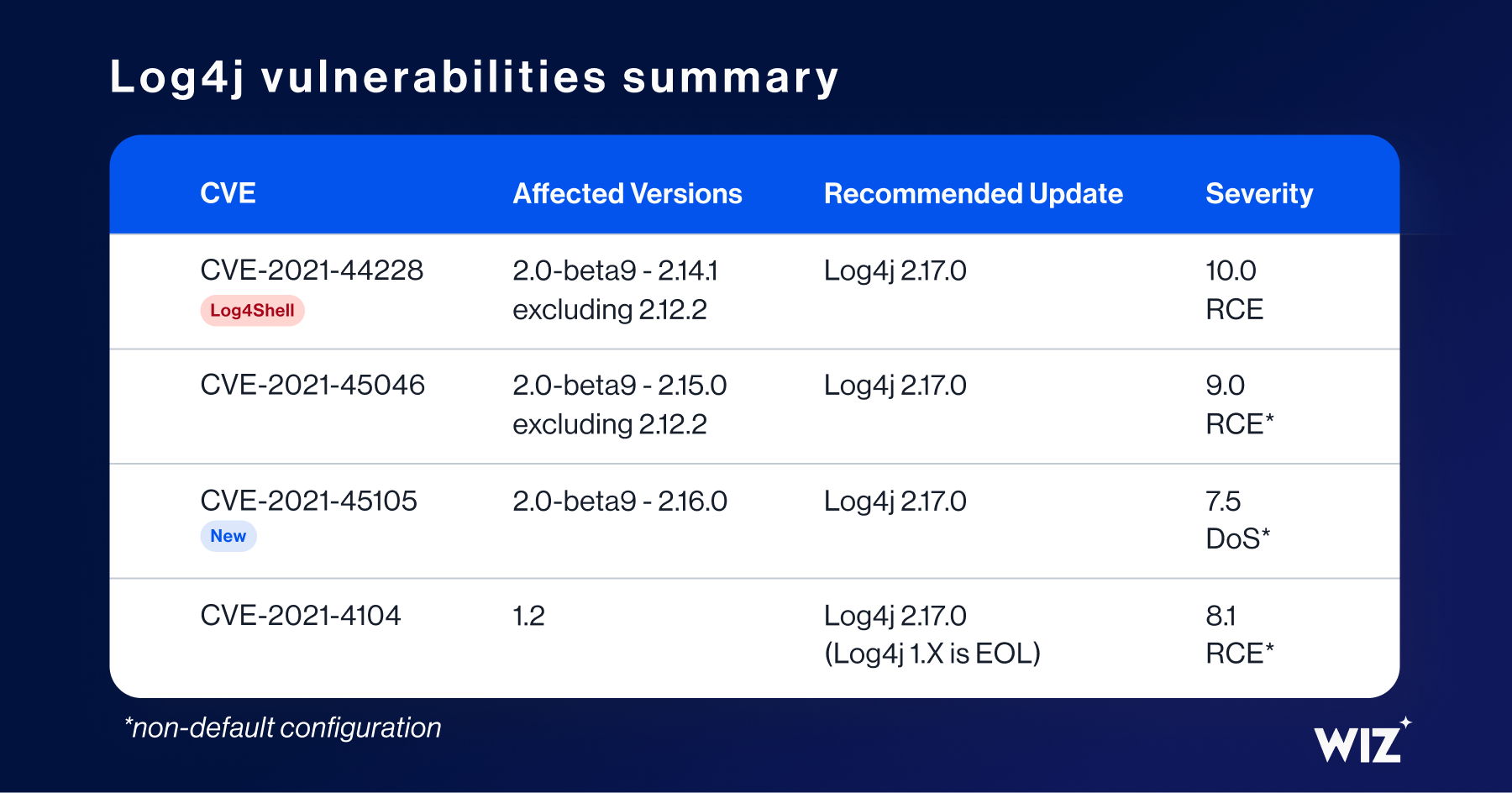 Log4j vulnerabilities summary

| CVE | Affected Versions | Recommended Update | Severity |
|---|---|---|---|
| CVE-2021-44228 Log4Shell | 2.0-beta9 - 2.14.1 excluding 2.12.2 | Log4j 2.17.0 | 10.0 RCE |
| CVE-2021-45046 | 2.0-beta9 - 2.15.0 excluding 2.12.2 | Log4j 2.17.0 | 9.0 RCE* |
| CVE-2021-45105 New | 2.0-beta9 - 2.16.0 | Log4j 2.17.0 | 7.5 DoS* |
| CVE-2021-4104 | 1.2 | Log4j 2.17.0 (Log4j 1.X is EOL) | 8.1 RCE* |

*non-default configuration

WIZ